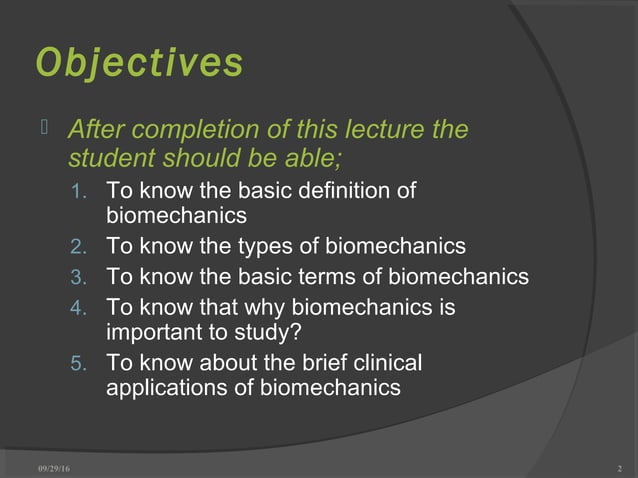 Objectives

After completion of this lecture the student should be able;

1. To know the basic definition of biomechanics
2. To know the types of biomechanics
3. To know the basic terms of biomechanics
4. To know that why biomechanics is important to study?
5. To know about the brief clinical applications of biomechanics

09/29/16

2